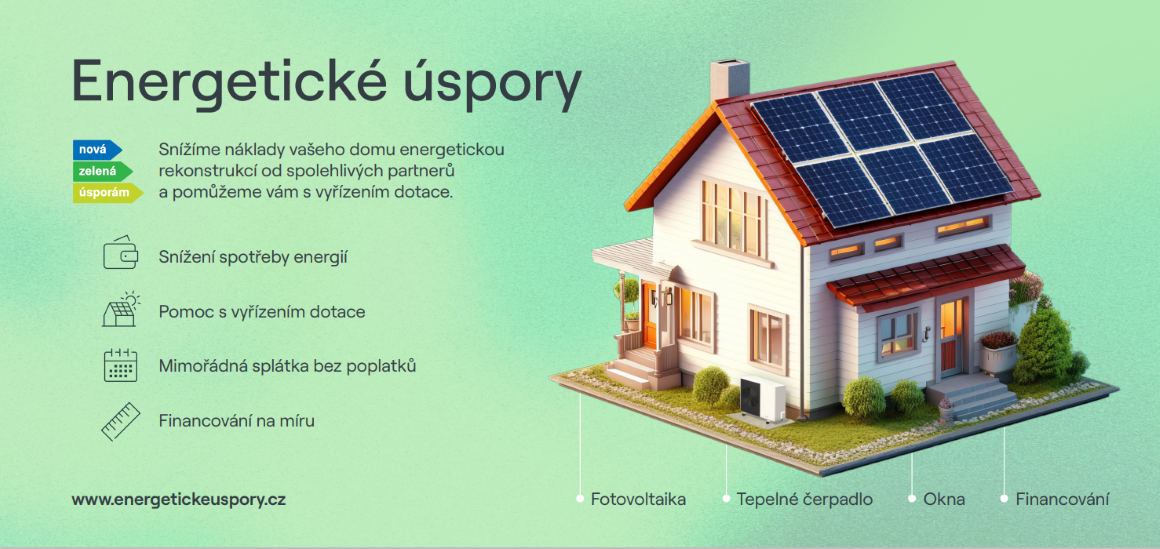 Energetické úspory

nová
zelená
úsporám

Snížíme náklady vašeho domu energetickou rekonstrukcí od spolehlivých partnerů a pomůžeme vám s vyřízením dotace.

Snížení spotřeby energií

Pomoc s vyřízením dotace

Mimořádná splátka bez poplatků

Financování na míru

www.energetickeuspory.cz

Fotovoltaika

Tepelné čerpadlo

Okna

Financování